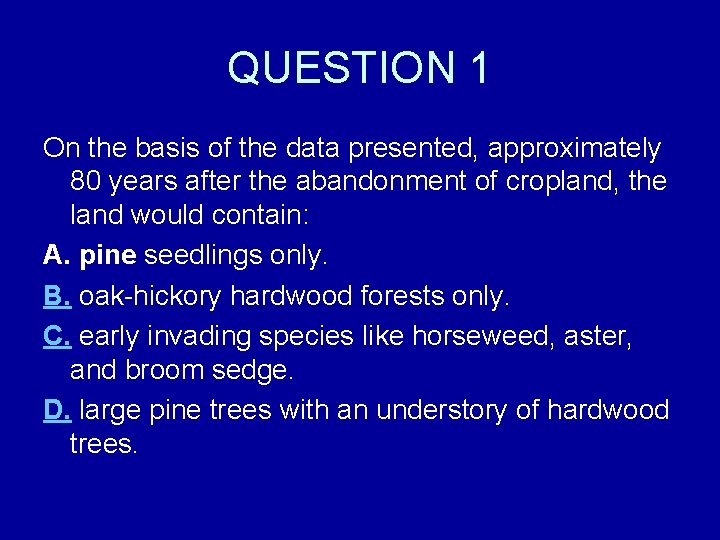 QUESTION 1

On the basis of the data presented, approximately 80 years after the abandonment of cropland, the land would contain:

A. pine seedlings only.

B. oak-hickory hardwood forests only.

C. early invading species like horseweed, aster, and broom sedge.

D. large pine trees with an understory of hardwood trees.